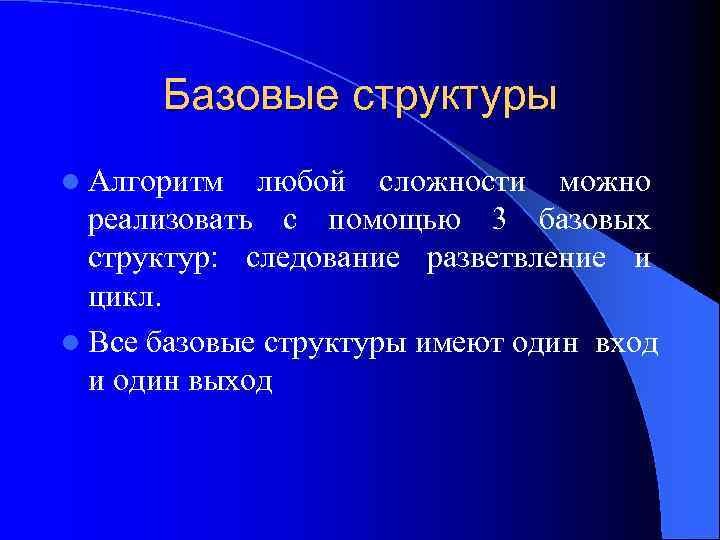 Базовые структуры

Алгоритм любой сложности можно реализовать с помощью 3 базовых структур: следование разветвление и цикл.

Все базовые структуры имеют один вход и один выход